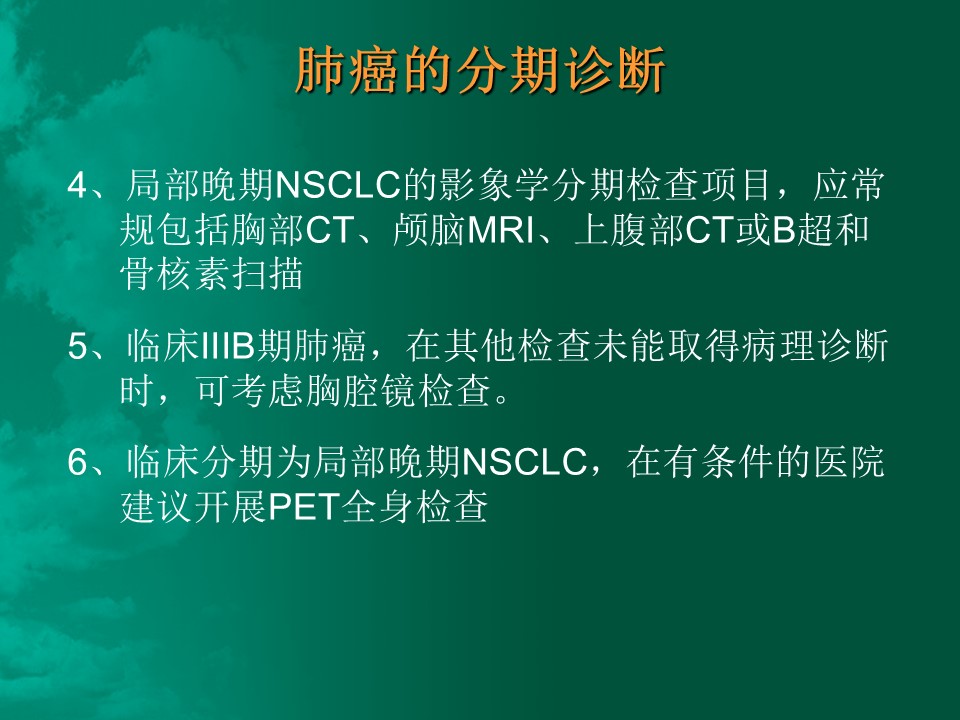 肺癌的分期诊断

4、局部晚期NSCLC的影象学分期检查项目，应常规包括胸部CT、颅脑MRI、上腹部CT或B超和骨核素扫描

5、临床IIIB期肺癌，在其他检查未能取得病理诊断时，可考虑胸腔镜检查。

6、临床分期为局部晚期NSCLC，在有条件的医院建议开展PET全身检查